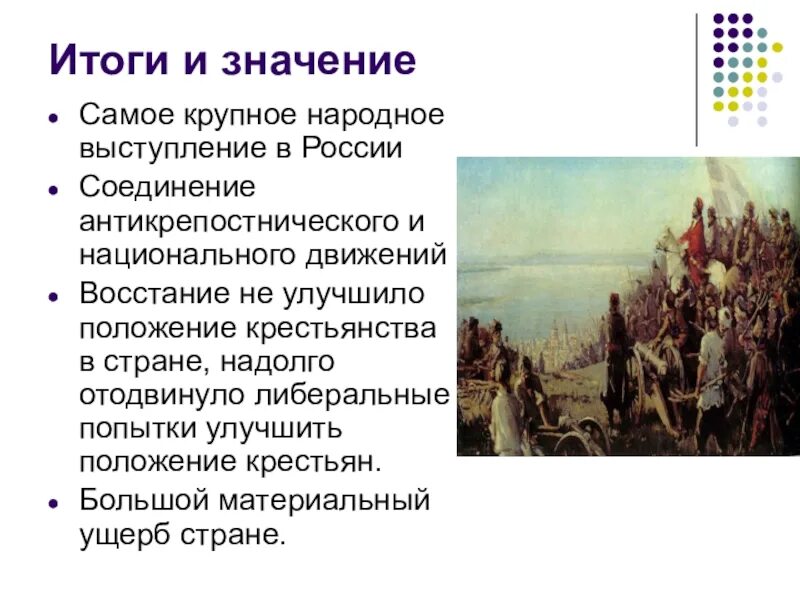 Итоги и значение

- Самое крупное народное выступление в России
- Соединение антикрепостнического и национального движений
- Восстание не улучшило положение крестьянства в стране, надолго отодвинуло либеральные попытки улучшить положение крестьян.
- Большой материальный ущерб стране.